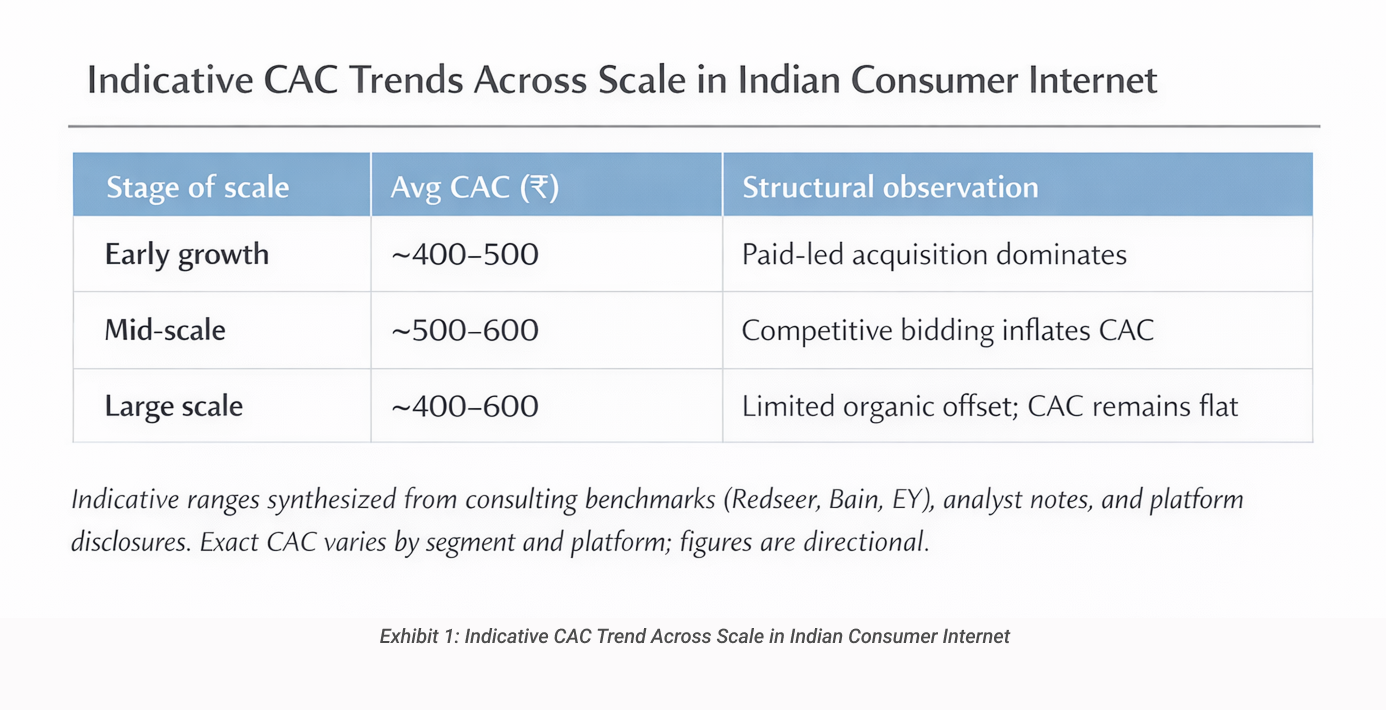 Indicative CAC Trends Across Scale in Indian Consumer Internet

| Stage of scale | Avg CAC (₹) | Structural observation |
|---|---|---|
| Early growth | ~400–500 | Paid-led acquisition dominates |
| Mid-scale | ~500–600 | Competitive bidding inflates CAC |
| Large scale | ~400–600 | Limited organic offset; CAC remains flat |

Indicative ranges synthesized from consulting benchmarks (Redseer, Bain, EY), analyst notes, and platform disclosures. Exact CAC varies by segment and platform; figures are directional.

Exhibit 1: Indicative CAC Trend Across Scale in Indian Consumer Internet